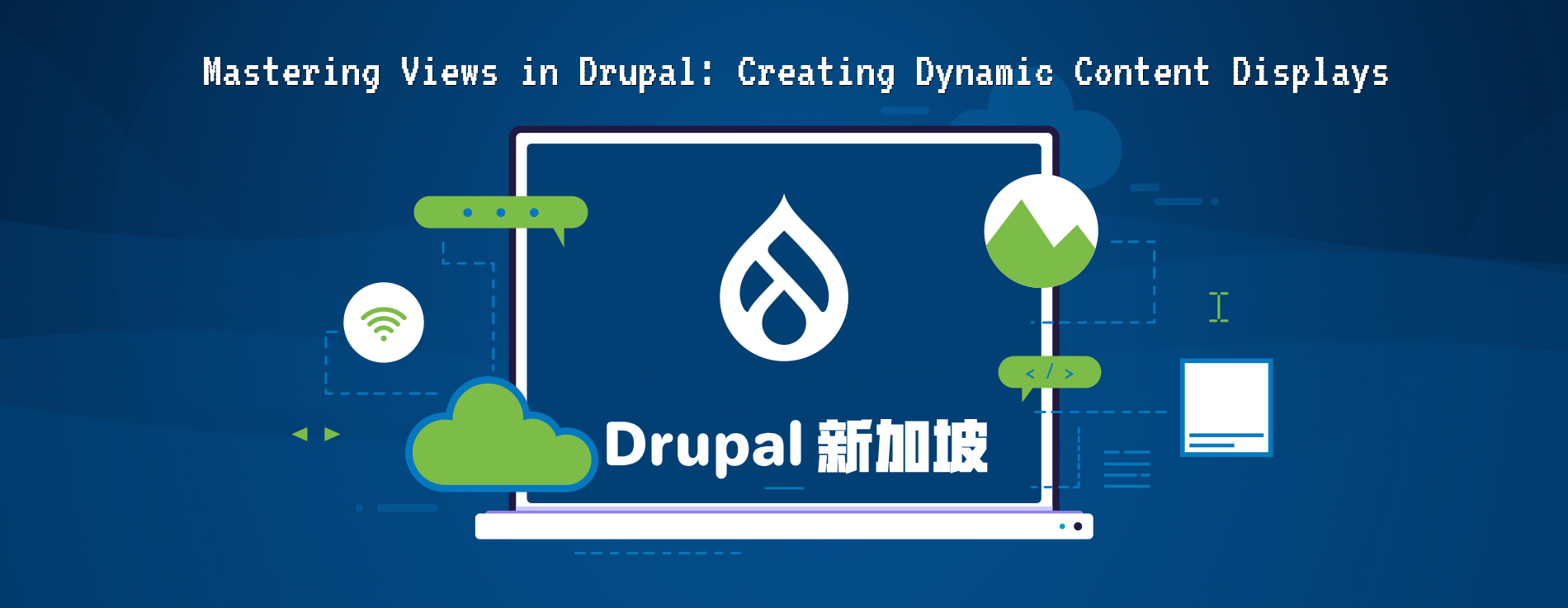 Mastering Views in Drupal: Creating Dynamic Content Displays

< / >

Drupal 新加坡